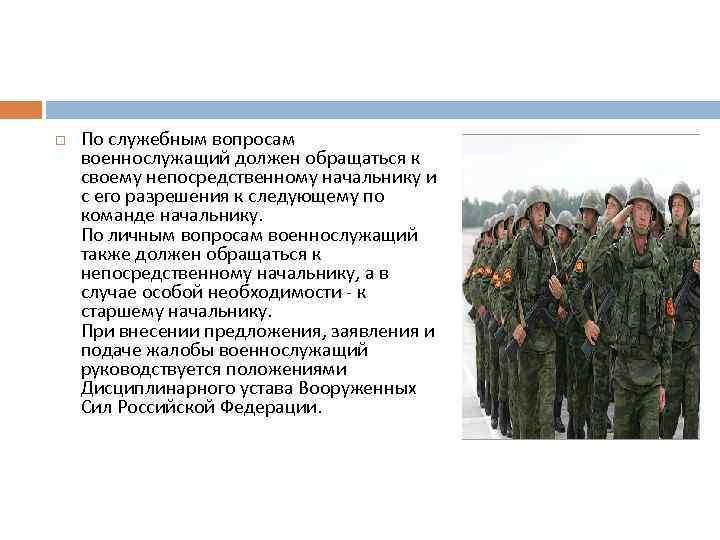 По служебным вопросам военнослужащий должен обращаться к своему непосредственному начальнику и с его разрешения к следующему по команде начальнику.
По личным вопросам военнослужащий также должен обращаться к непосредственному начальнику, а в случае особой необходимости - к старшему начальнику.
При внесении предложения, заявления и подаче жалобы военнослужащий руководствуется положениями Дисциплинарного устава Вооруженных Сил Российской Федерации.